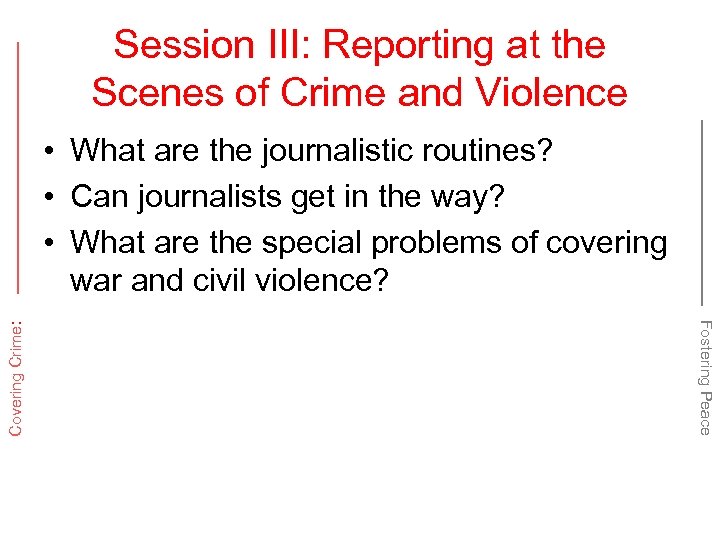 Session III: Reporting at the Scenes of Crime and Violence

• What are the journalistic routines?
• Can journalists get in the way?
• What are the special problems of covering war and civil violence?

Covering Crime:

Fostering Peace